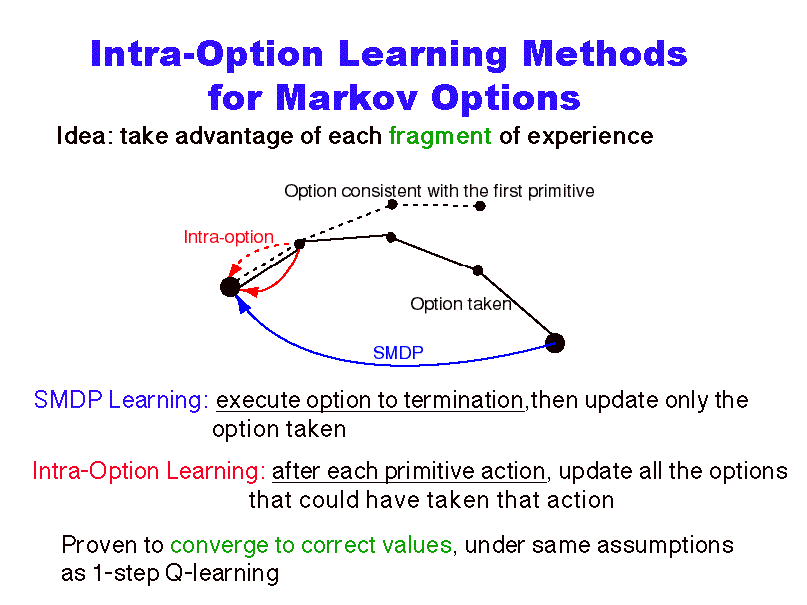 Intra-Option Learning Methods for Markov Options

Idea: take advantage of each fragment of experience

Option consistent with the first primitive

Intra-option

Option taken

SMDP

SMDP Learning: execute option to termination,then update only the option taken

Intra-Option Learning: after each primitive action, update all the options that could have taken that action

Proven to converge to correct values, under same assumptions as 1-step Q-learning